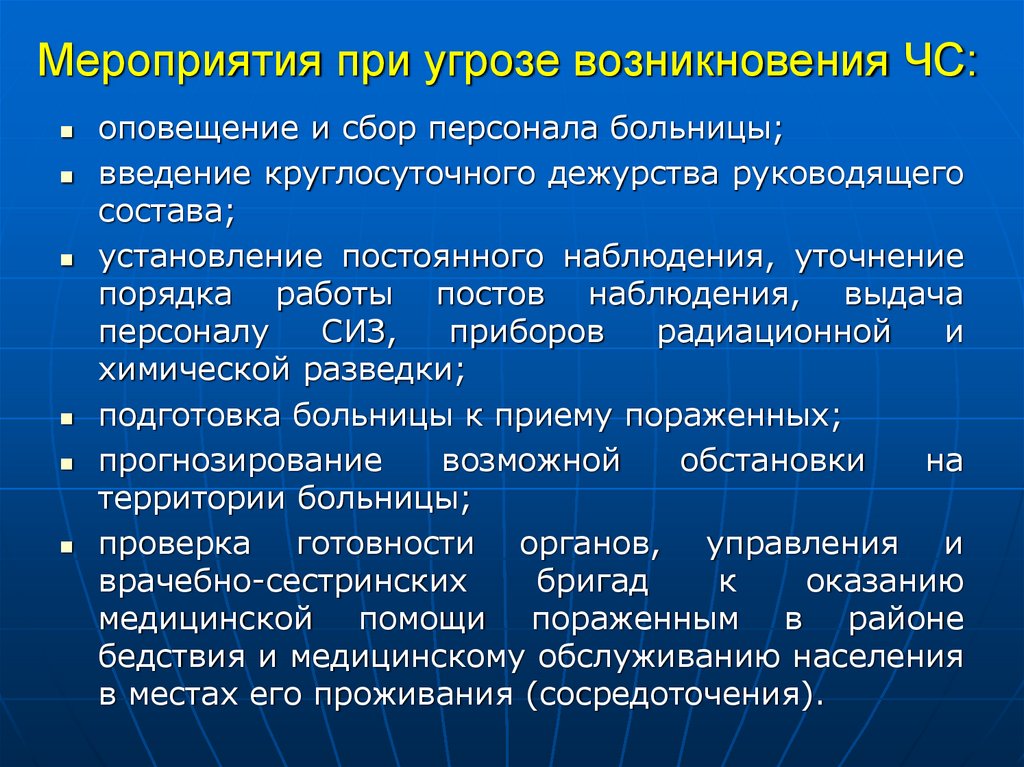 Мероприятия при угрозе возникновения ЧС:

- оповещение и сбор персонала больницы;
- введение круглосуточного дежурства руководящего состава;
- установление постоянного наблюдения, уточнение порядка работы постов наблюдения, выдача персоналу СИЗ, приборов радиационной и химической разведки;
- подготовка больницы к приему пораженных;
- прогнозирование возможной обстановки на территории больницы;
- проверка готовности органов, управления и врачебно-сестринских бригад к оказанию медицинской помощи пораженным в районе бедствия и медицинскому обслуживанию населения в местах его проживания (сосредоточения).